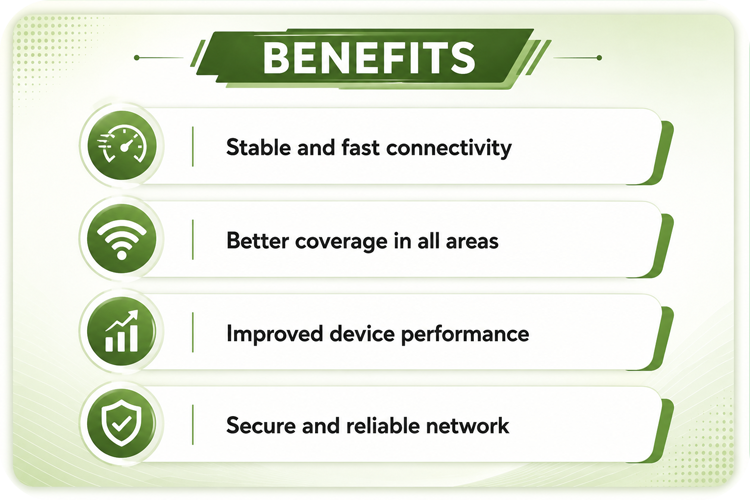 BENEFITS

Stable and fast connectivity

Better coverage in all areas

Improved device performance

Secure and reliable network